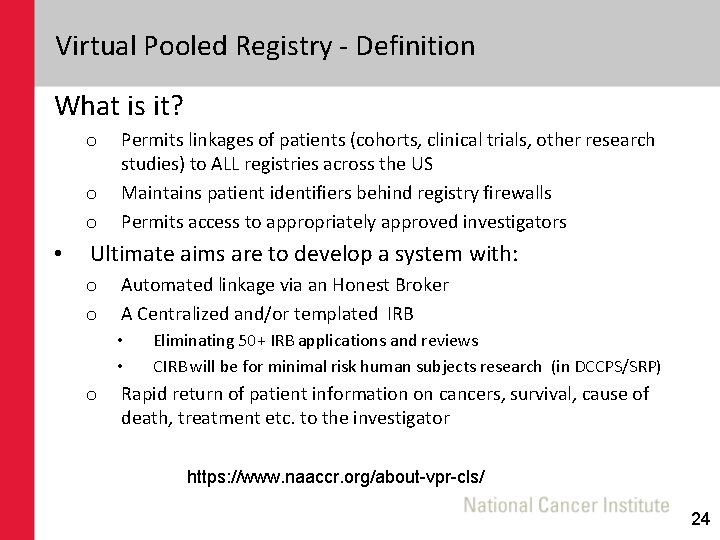 Virtual Pooled Registry - Definition

What is it?

o Permits linkages of patients (cohorts, clinical trials, other research studies) to ALL registries across the US

o Maintains patient identifiers behind registry firewalls

o Permits access to appropriately approved investigators

• Ultimate aims are to develop a system with:

o Automated linkage via an Honest Broker

o A Centralized and/or templated IRB

• Eliminating 50+ IRB applications and reviews

• CIRB will be for minimal risk human subjects research (in DCCPS/SRP)

o Rapid return of patient information on cancers, survival, cause of death, treatment etc. to the investigator

https://www.naaccr.org/about-vpr-cls/

National Cancer Institute

24